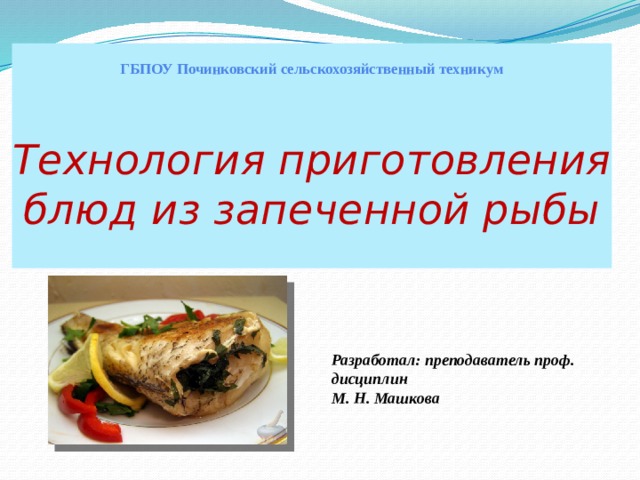 ГБПОУ Починковский сельскохозяйственный техникум

Технология приготовления блюд из запеченной рыбы

Разработал: преподаватель проф. дисциплин
М. Н. Машкова